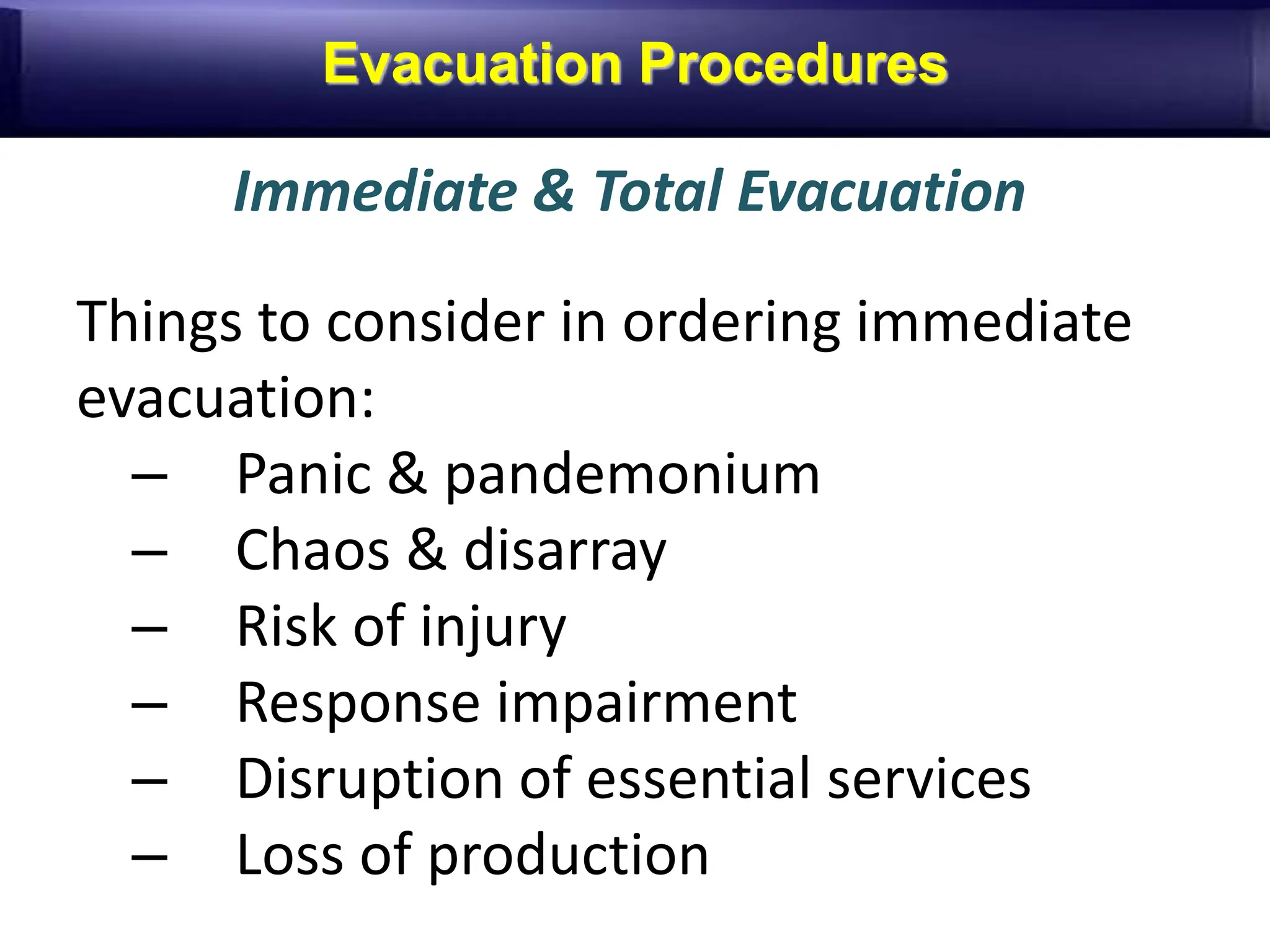 Evacuation Procedures

Immediate & Total Evacuation

Things to consider in ordering immediate evacuation:

– Panic & pandemonium
– Chaos & disarray
– Risk of injury
– Response impairment
– Disruption of essential services
– Loss of production